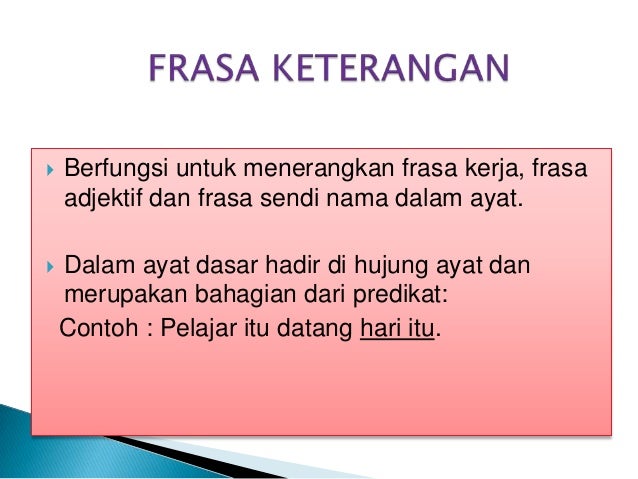 FRASA KETERANGAN

Berfungsi untuk menerangkan frasa kerja, frasa adjektif dan frasa sendi nama dalam ayat.

Dalam ayat dasar hadir di hujung ayat dan merupakan bahagian dari predikat:

Contoh : Pelajar itu datang hari itu.